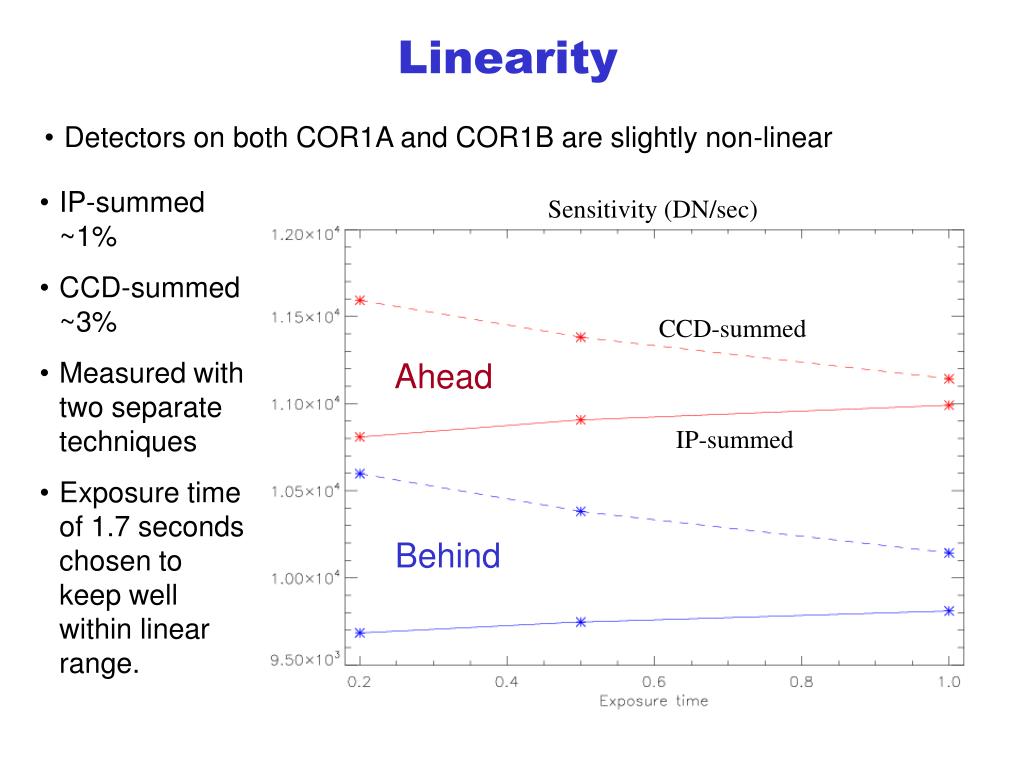 Linearity

• Detectors on both COR1A and COR1B are slightly non-linear

• IP-summed ~1%

• CCD-summed ~3%

• Measured with two separate techniques

• Exposure time of 1.7 seconds chosen to keep well within linear range.

Sensitivity (DN/sec)

$1.20\times10^4$
$1.15\times10^4$
$1.10\times10^4$
$1.05\times10^4$
$1.00\times10^4$
$9.50\times10^3$

CCD-summed

Ahead

IP-summed

Behind

0.2 0.4 0.6 0.8 1.0

Exposure time